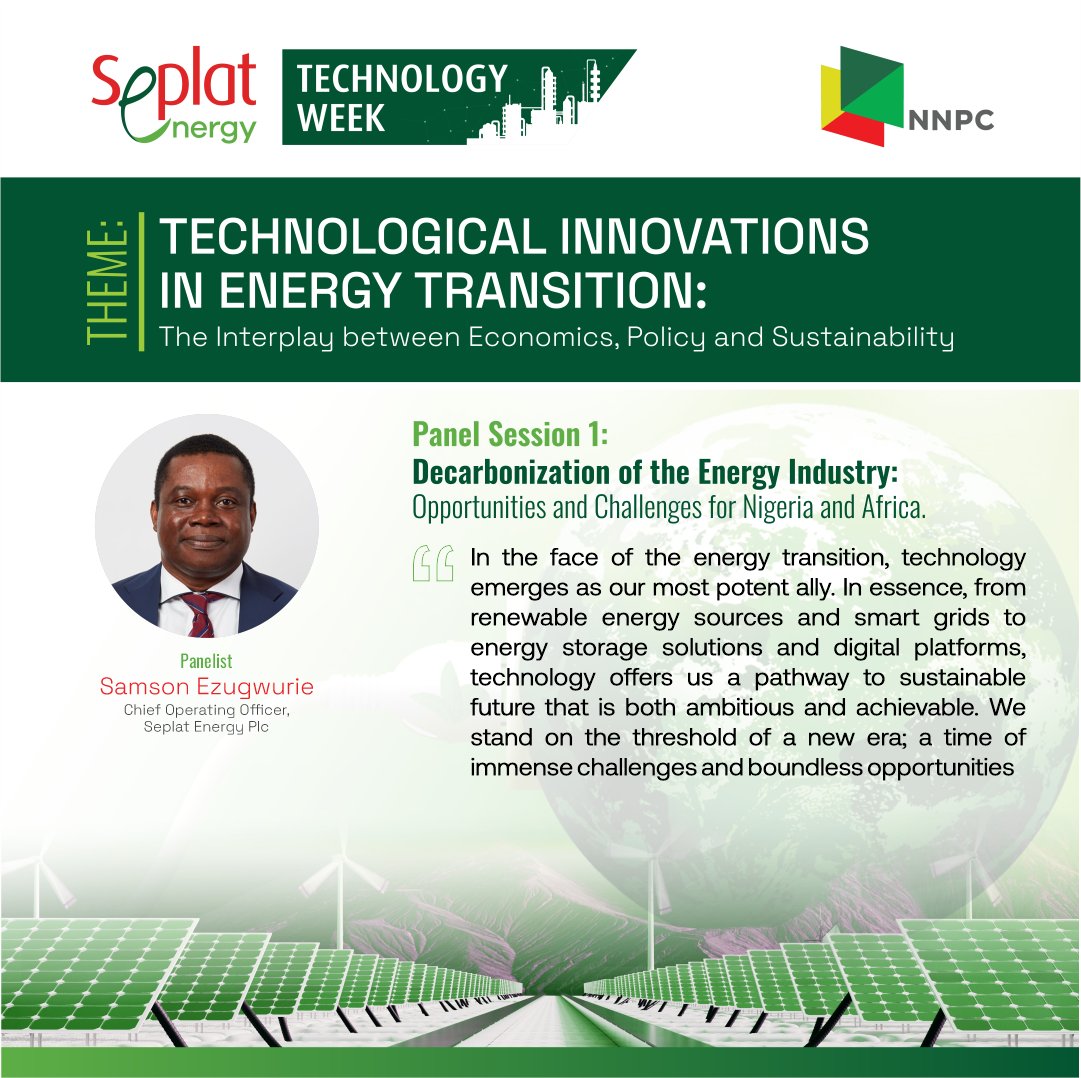 Seplat Energy

TECHNOLOGY WEEK

NNPC

THEME:

TECHNOLOGICAL INNOVATIONS IN ENERGY TRANSITION:

The Interplay between Economics, Policy and Sustainability

Panel Session 1:
Decarbonization of the Energy Industry:
Opportunities and Challenges for Nigeria and Africa.

In the face of the energy transition, technology emerges as our most potent ally. In essence, from renewable energy sources and smart grids to energy storage solutions and digital platforms, technology offers us a pathway to sustainable future that is both ambitious and achievable. We stand on the threshold of a new era; a time of immense challenges and boundless opportunities

Panelist
Samson Ezugwurie
Chief Operating Officer, Seplat Energy Plc